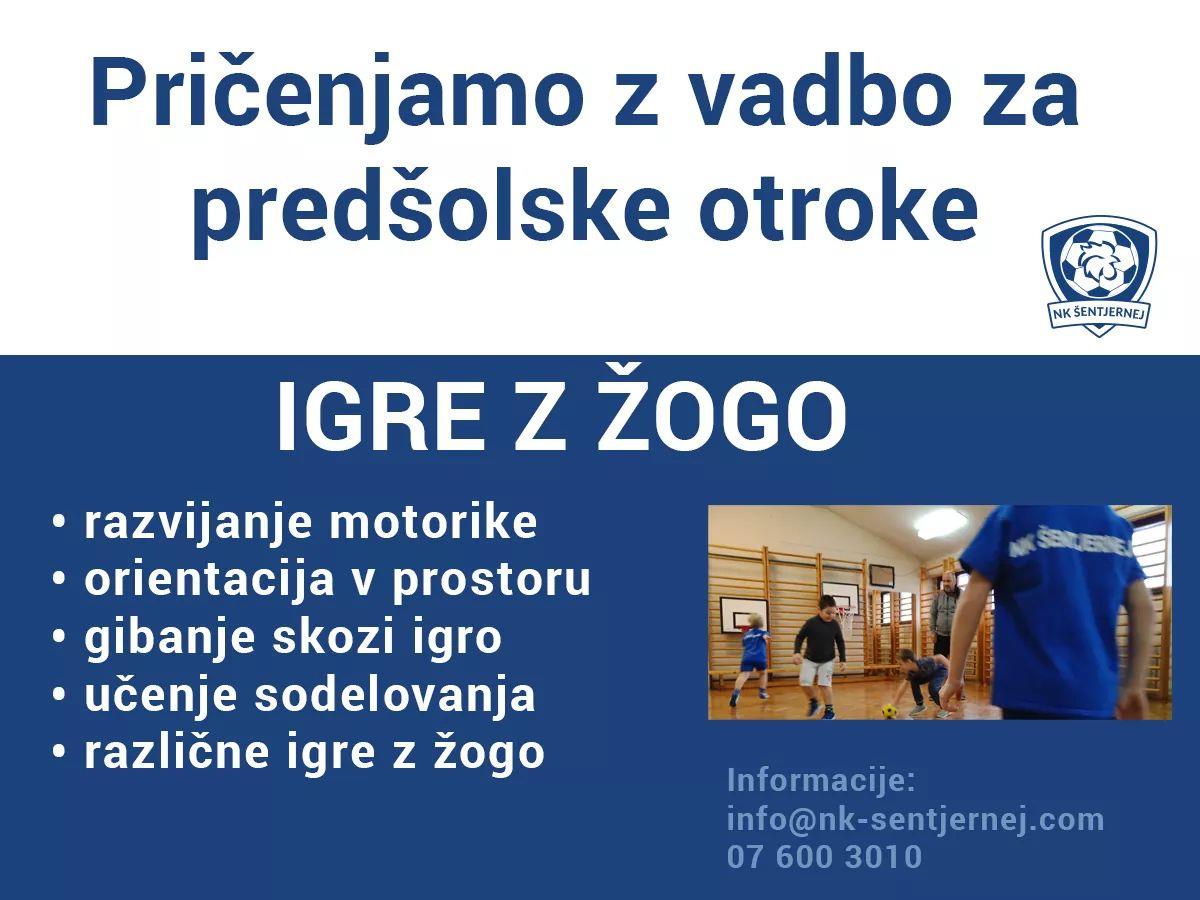 Pričenjamo z vadbo za predšolske otroke

NK ŠENTJERNEJ

IGRE Z ŽOGO

• razvijanje motorike
• orientacija v prostoru
• gibanje skozi igro
• učenje sodelovanja
• različne igre z žogo

NK ŠENTJERNEJ

Informacije:
info@nk-sentjernej.com
07 600 3010